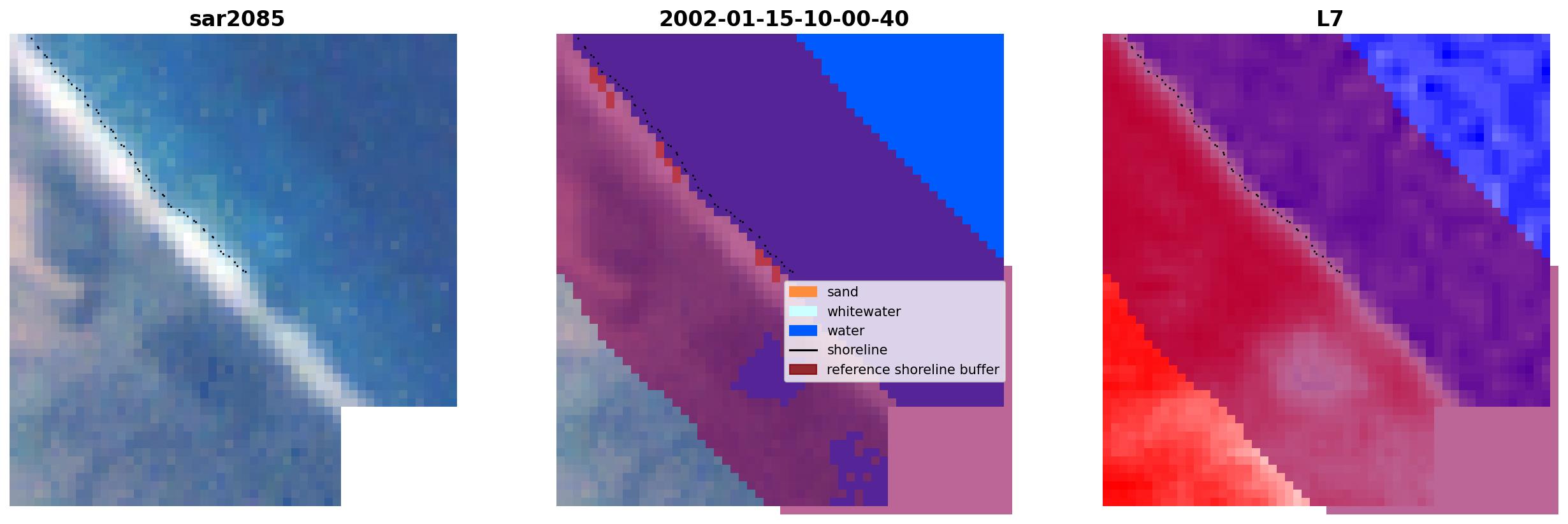 sar2085

2002-01-15-10-00-40

sand
whitewater
water
shoreline
reference shoreline buffer

L7